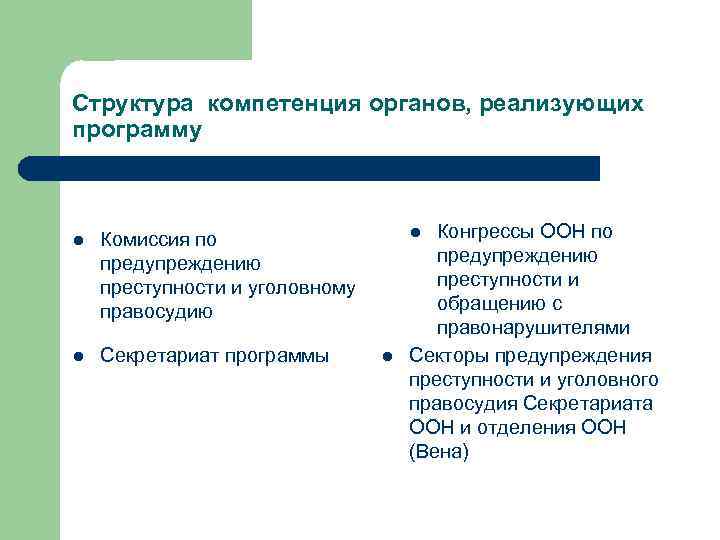 Структура  компетенция органов, реализующих программу

- Комиссия по предупреждению преступности и уголовному правосудию
- Секретариат программы

- Конгрессы ООН по предупреждению преступности и обращению с правонарушителями
- Секторы предупреждения преступности и уголовного правосудия Секретариата ООН и отделения ООН (Вена)